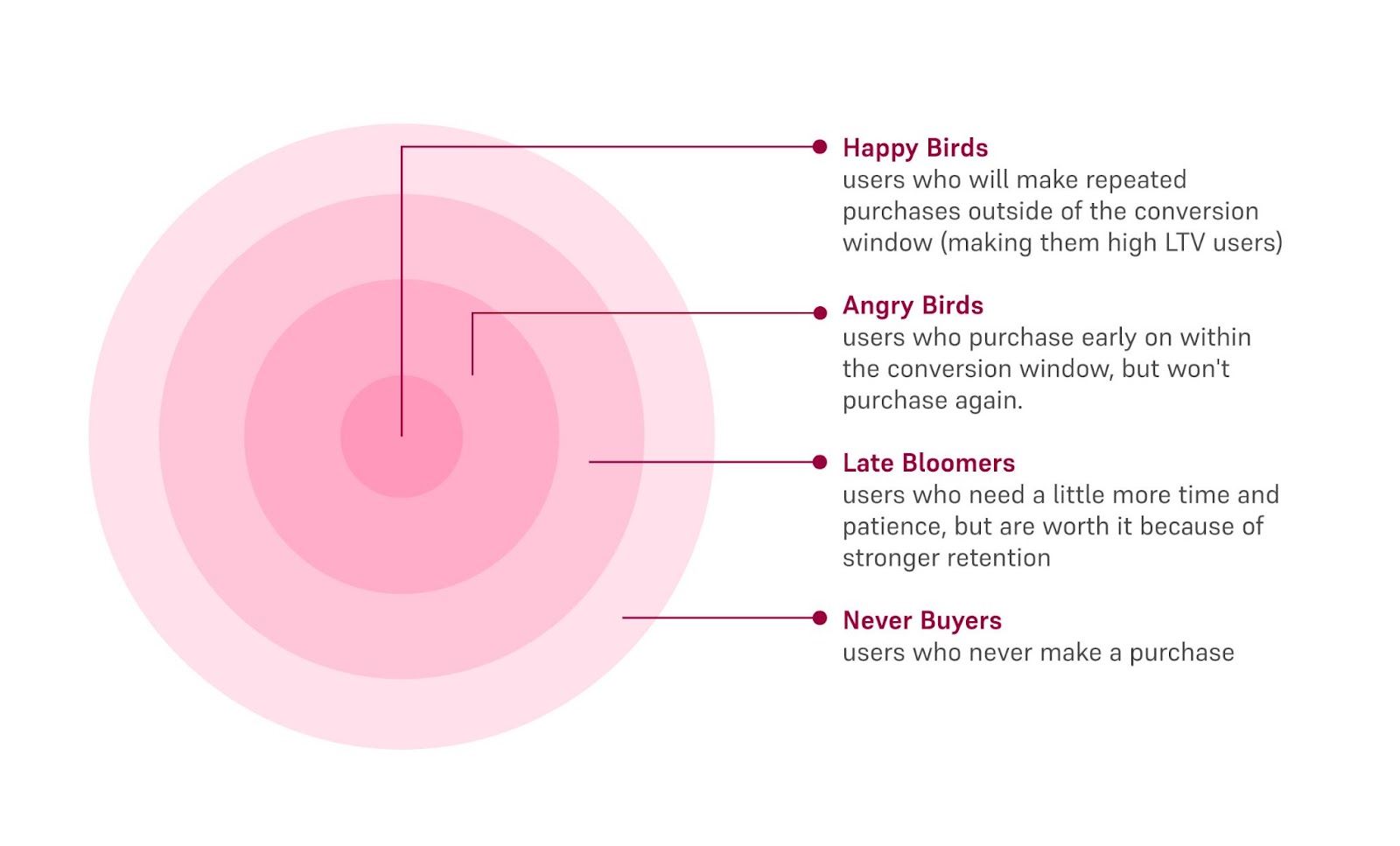 Happy Birds
users who will make repeated purchases outside of the conversion window (making them high LTV users)

Angry Birds
users who purchase early on within the conversion window, but won't purchase again.

Late Bloomers
users who need a little more time and patience, but are worth it because of stronger retention

Never Buyers
users who never make a purchase